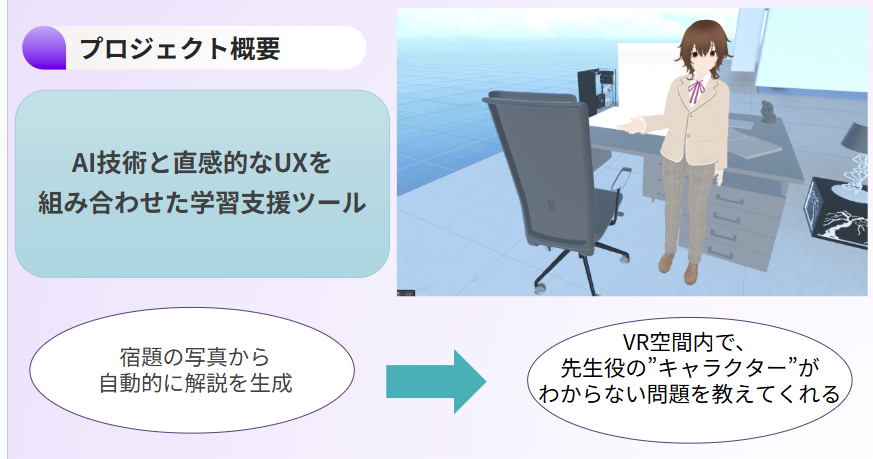 プロジェクト概要

AI技術と直感的なUXを
組み合わせた学習支援ツール

宿題の写真から
自動的に解説を生成

VR空間内で、
先生役の”キャラクター”が
わからない問題を教えてくれる